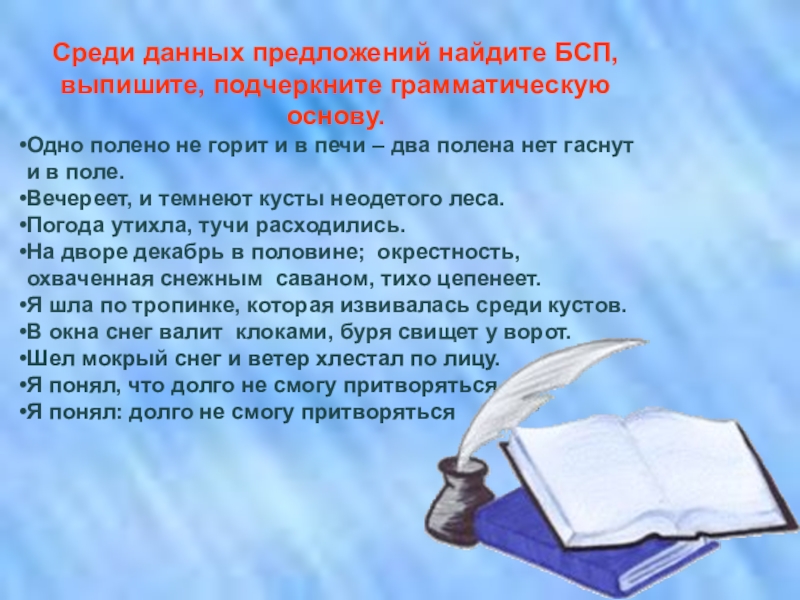 Среди данных предложений найдите БСП, выпишите, подчеркните грамматическую основу.

•Одно полено не горит и в печи – два полена нет гаснут и в поле.
•Вечереет, и темнеют кусты неодетого леса.
•Погода утихла, тучи расходились.
•На дворе декабрь в половине; окрестность, охваченная снежным саваном, тихо цепенеет.
•Я шла по тропинке, которая извивалась среди кустов.
•В окна снег валит клоками, буря свищет у ворот.
•Шел мокрый снег и ветер хлестал по лицу.
•Я понял, что долго не смогу притворяться
•Я понял: долго не смогу притворяться